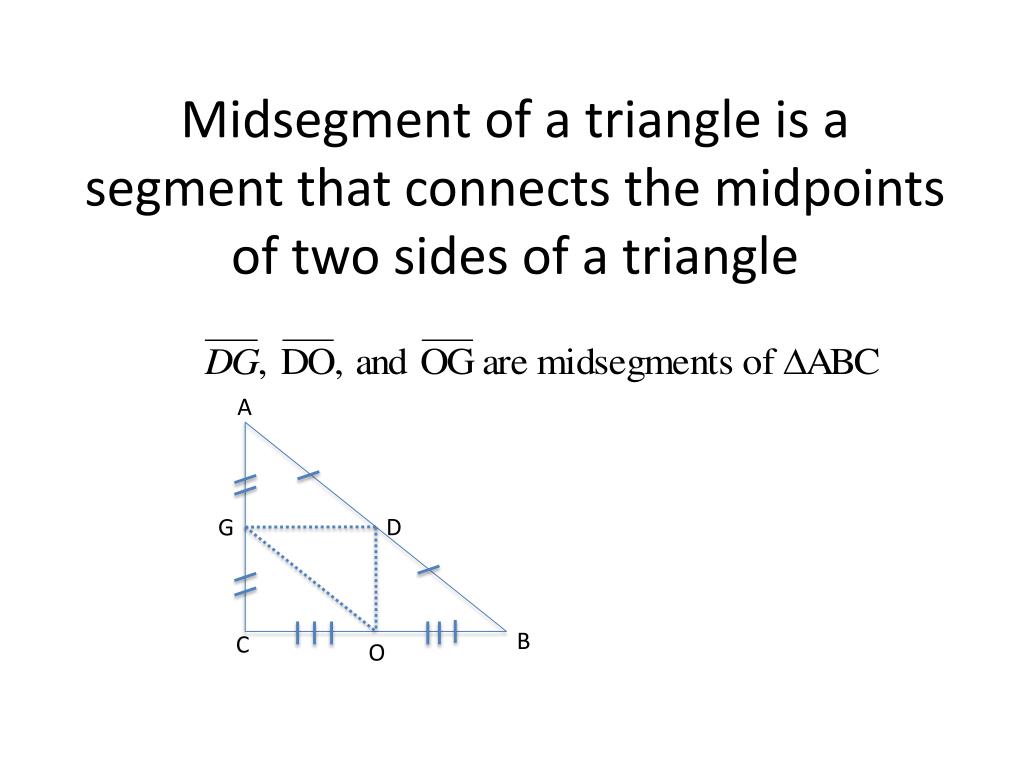 Midsegment of a triangle is a segment that connects the midpoints of two sides of a triangle

$\overline{DG}$, $\overline{DO}$, and $\overline{OG}$ are midsegments of $\Delta ABC$

A

G

D

C

O

B